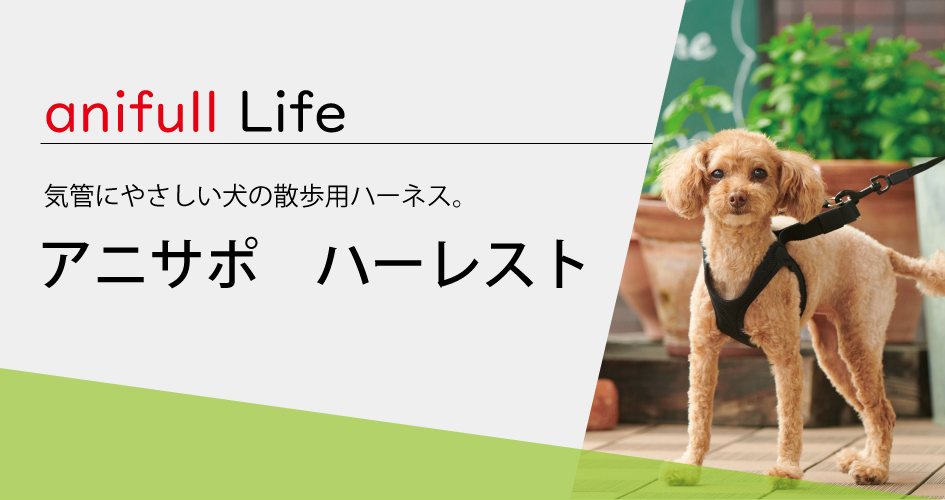 anifull Life

気管にやさしい犬の散歩用ハーネス。

アニサポ　ハーレスト